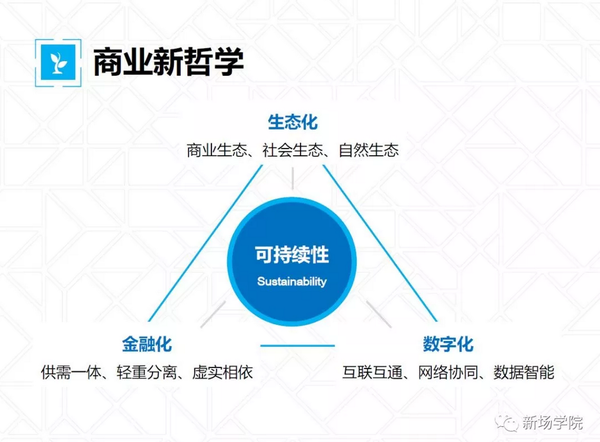 商业新哲学

生态化
商业生态、社会生态、自然生态

可持续性
Sustainability

金融化
供需一体、轻重分离、虚实相依

数字化
互联互通、网络协同、数据智能

新场学院